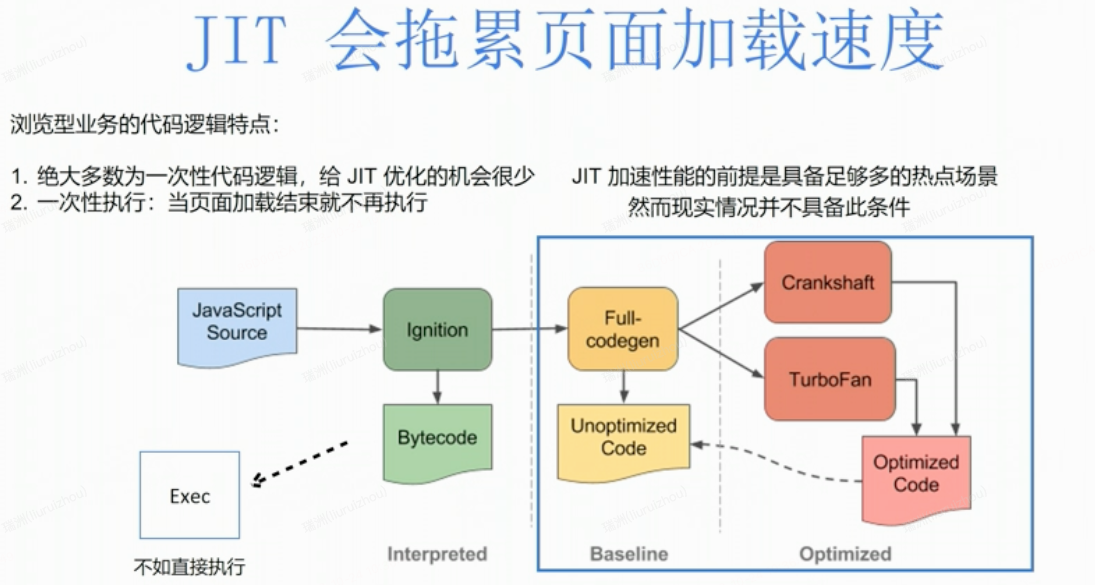 JIT 会拖累页面加载速度

浏览型业务的代码逻辑特点：

1. 绝大多数为一次性代码逻辑，给 JIT 优化的机会很少
2. 一次性执行：当页面加载结束就不再执行

JIT 加速性能的前提是具备足够多的热点场景
然而现实情况并不具备此条件

JavaScript Source

Ignition

Bytecode

Exec

不如直接执行

Interpreted

Full-codegen

Unoptimized Code

Baseline

Crankshaft

TurboFan

Optimized Code

Optimized